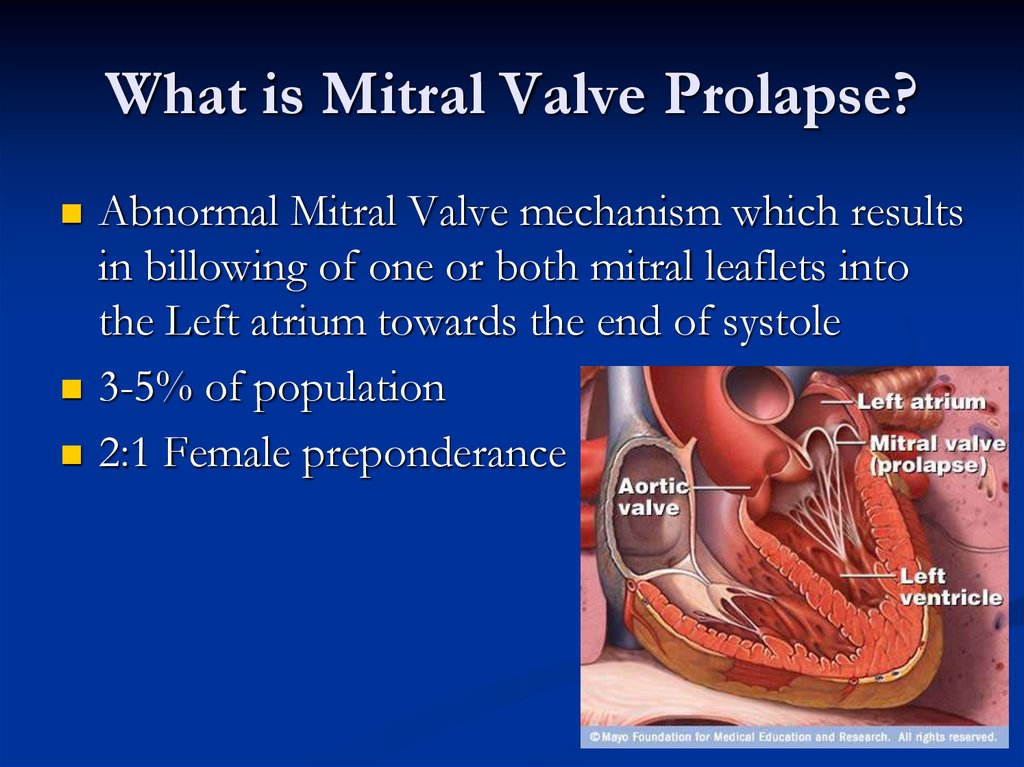 What is Mitral Valve Prolapse?

Abnormal Mitral Valve mechanism which results in billowing of one or both mitral leaflets into the Left atrium towards the end of systole

3-5% of population

2:1 Female preponderance

Left atrium
Mitral valve (prolapse)
Aortic valve
Left ventricle

©Mayo Foundation for Medical Education and Research. All rights reserved.